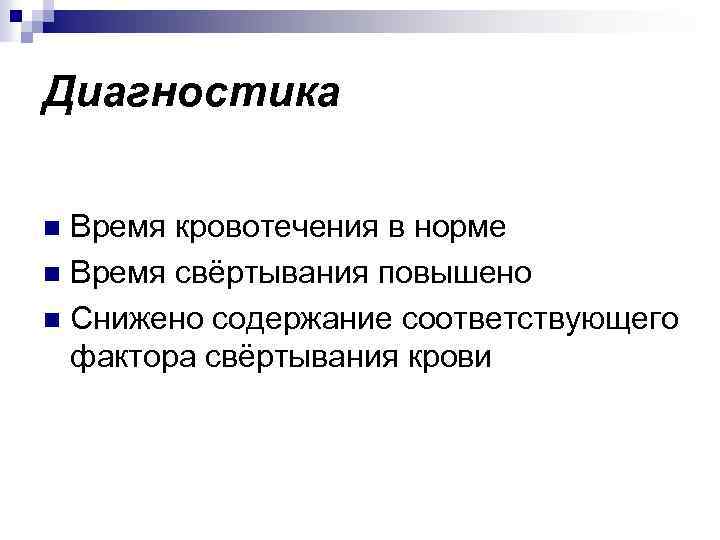 Диагностика

Время кровотечения в норме
Время свёртывания повышено
Снижено содержание соответствующего фактора свёртывания крови